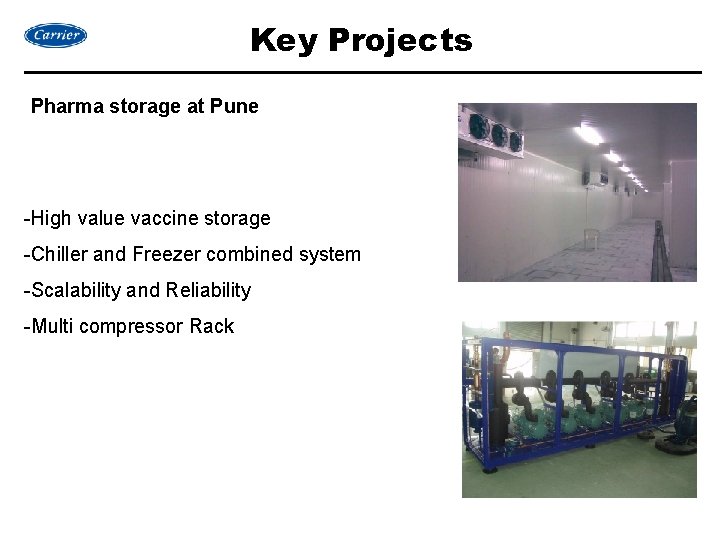 Carrier

Key Projects

Pharma storage at Pune

-High value vaccine storage

-Chiller and Freezer combined system

-Scalability and Reliability

-Multi compressor Rack